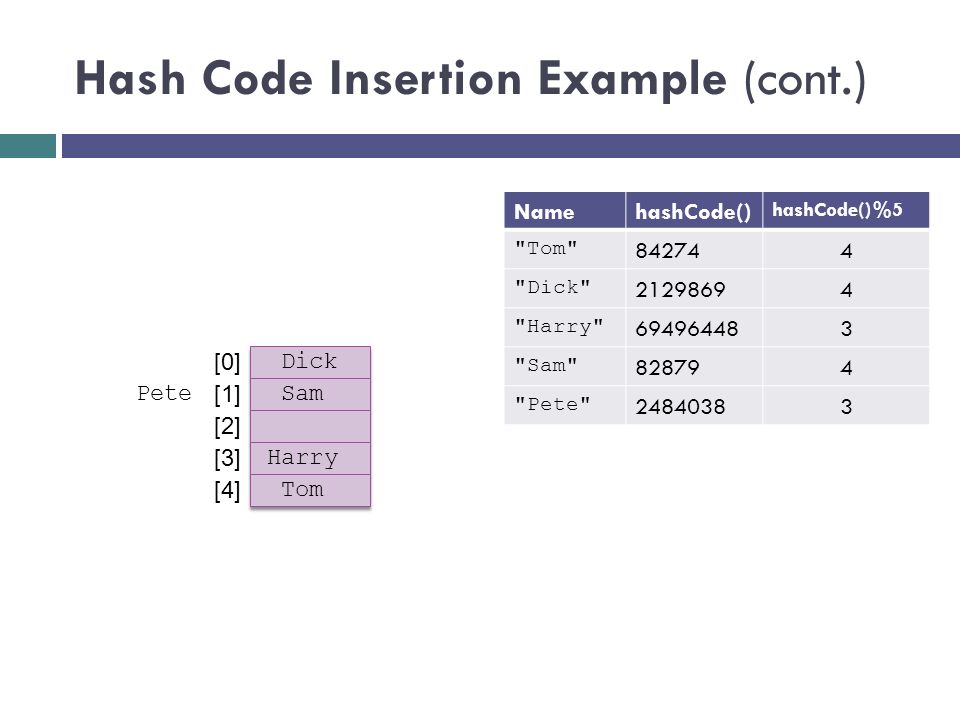 Hash Code Insertion Example (cont.)

| Name | hashCode() | hashCode()%5 |
|---|---|---|
| "Tom" | 84274 | 4 |
| "Dick" | 2129869 | 4 |
| "Harry" | 69496448 | 3 |
| "Sam" | 82879 | 4 |
| "Pete" | 2484038 | 3 |

[0] Dick
Pete [1] Sam
[2]
[3] Harry
[4] Tom